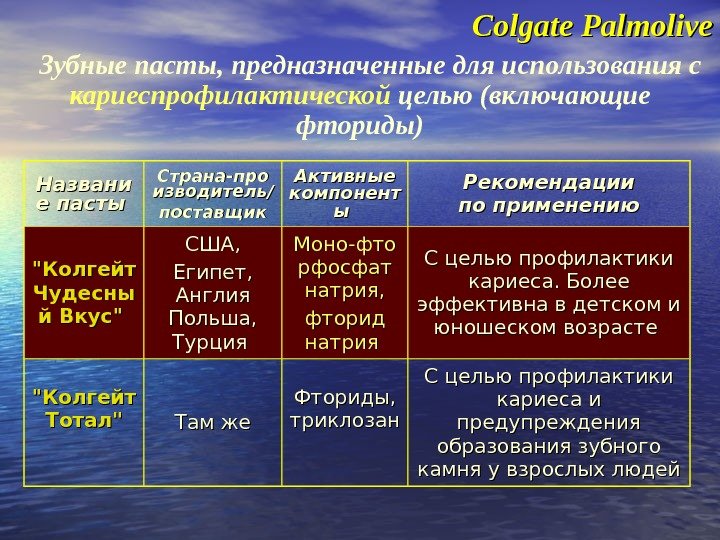 Colgate Palmolive

Зубные пасты, предназначенные для использования с кариеспрофилактической целью (включающие фториды)

| Название пасты | Страна-производитель/ поставщик | Активные компоненты | Рекомендации по применению |
|---|---|---|---|
| "Колгейт Чудесный Вкус" | США, Египет, Англия Польша, Турция | Моно-фторфосфат натрия, фторид натрия | С целью профилактики кариеса. Более эффективна в детском и юношеском возрасте |
| "Колгейт Тотал" | Там же | Фториды, триклозан | С целью профилактики кариеса и предупреждения образования зубного камня у взрослых людей |